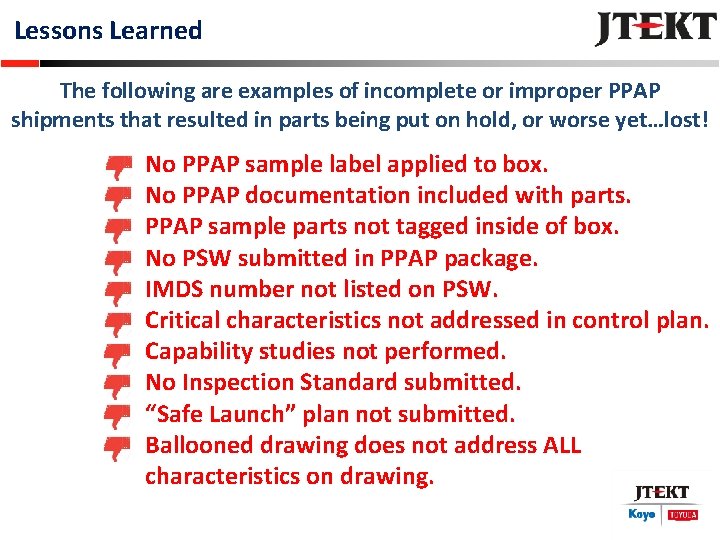 Lessons Learned

JTEKT

The following are examples of incomplete or improper PPAP shipments that resulted in parts being put on hold, or worse yet…lost!

No PPAP sample label applied to box.
No PPAP documentation included with parts.
PPAP sample parts not tagged inside of box.
No PSW submitted in PPAP package.
IMDS number not listed on PSW.
Critical characteristics not addressed in control plan.
Capability studies not performed.
No Inspection Standard submitted.
“Safe Launch” plan not submitted.
Ballooned drawing does not address ALL characteristics on drawing.

JTEKT
Koyo TOYODA